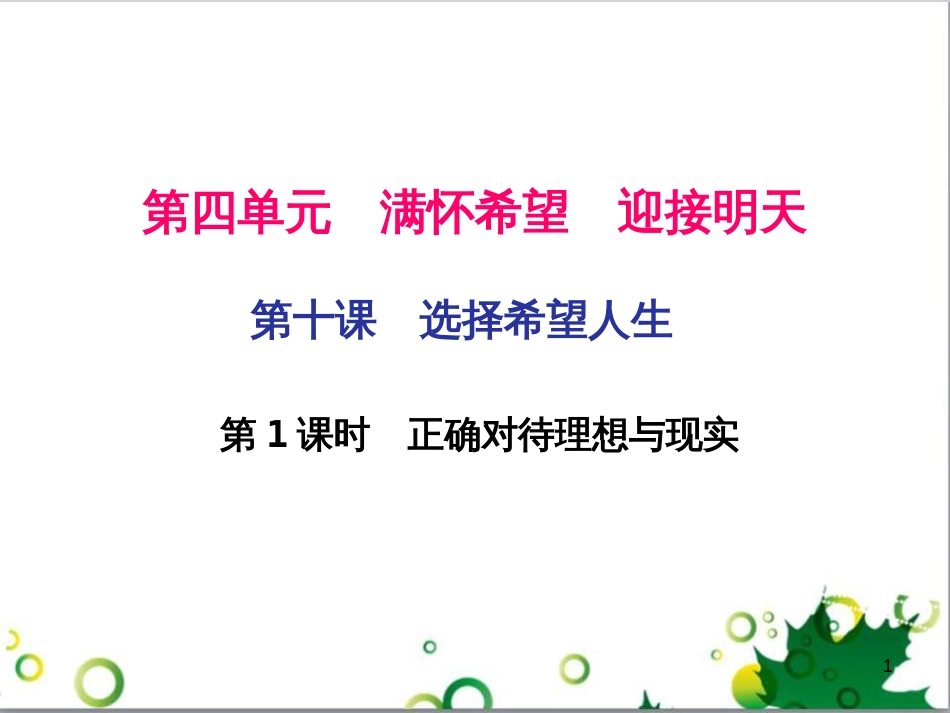 第四单元　满怀希望　迎接明天

第十课　选择希望人生

第 1 课时　正确对待理想与现实

1